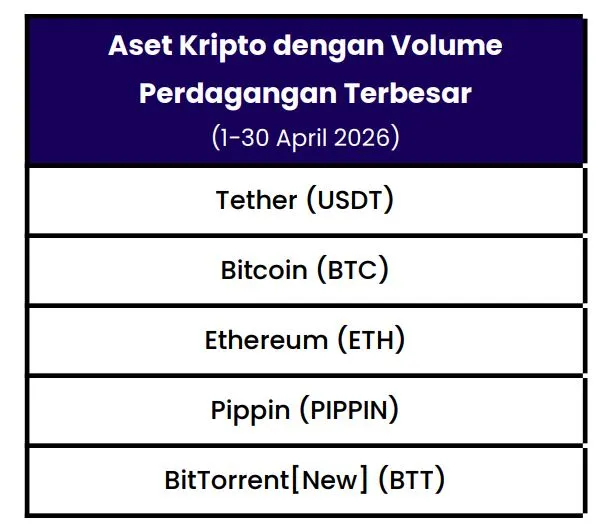 | Aset Kripto dengan Volume Perdagangan Terbesar (1-30 April 2026) |
|---|
| Tether (USDT) |
| Bitcoin (BTC) |
| Ethereum (ETH) |
| Pippin (PIPPIN) |
| BitTorrent[New] (BTT) |